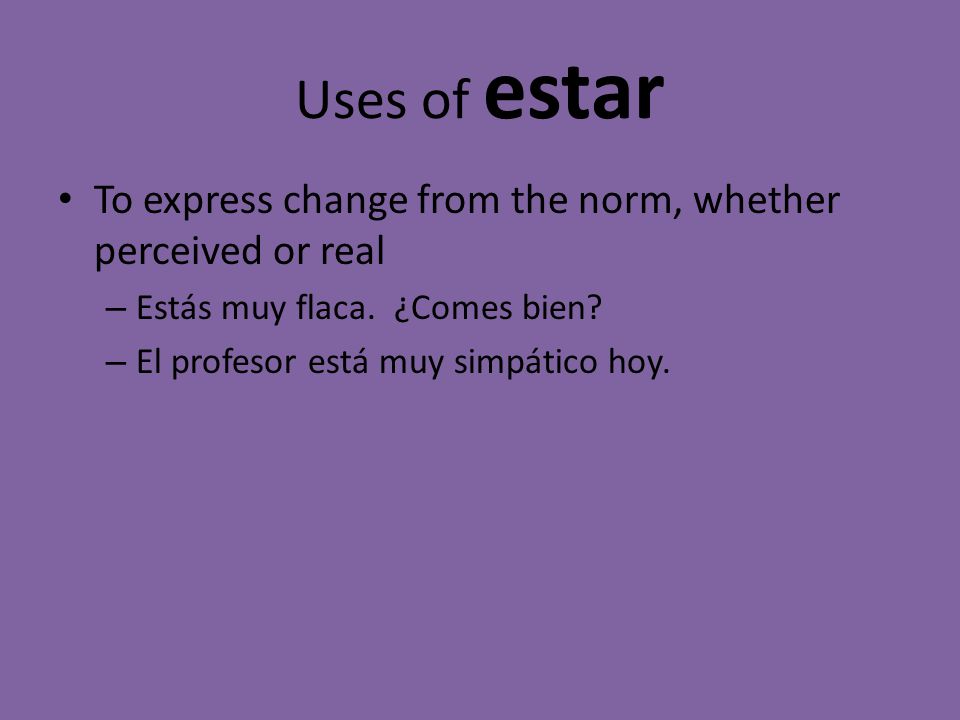 Uses of estar

• To express change from the norm, whether perceived or real
– Estás muy flaca. ¿Comes bien?
– El profesor está muy simpático hoy.